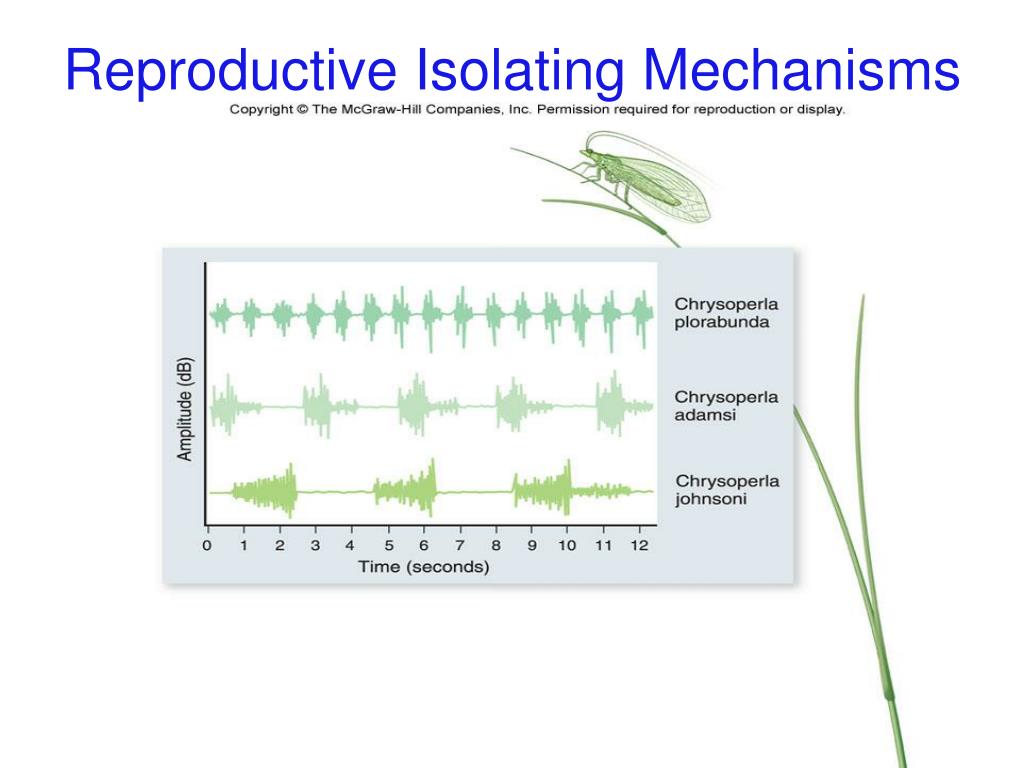 Reproductive Isolating Mechanisms

Copyright © The McGraw-Hill Companies, Inc. Permission required for reproduction or display.

Amplitude (dB)

Chrysoperla plorabunda

Chrysoperla adamsi

Chrysoperla johnsoni

0 1 2 3 4 5 6 7 8 9 10 11 12

Time (seconds)